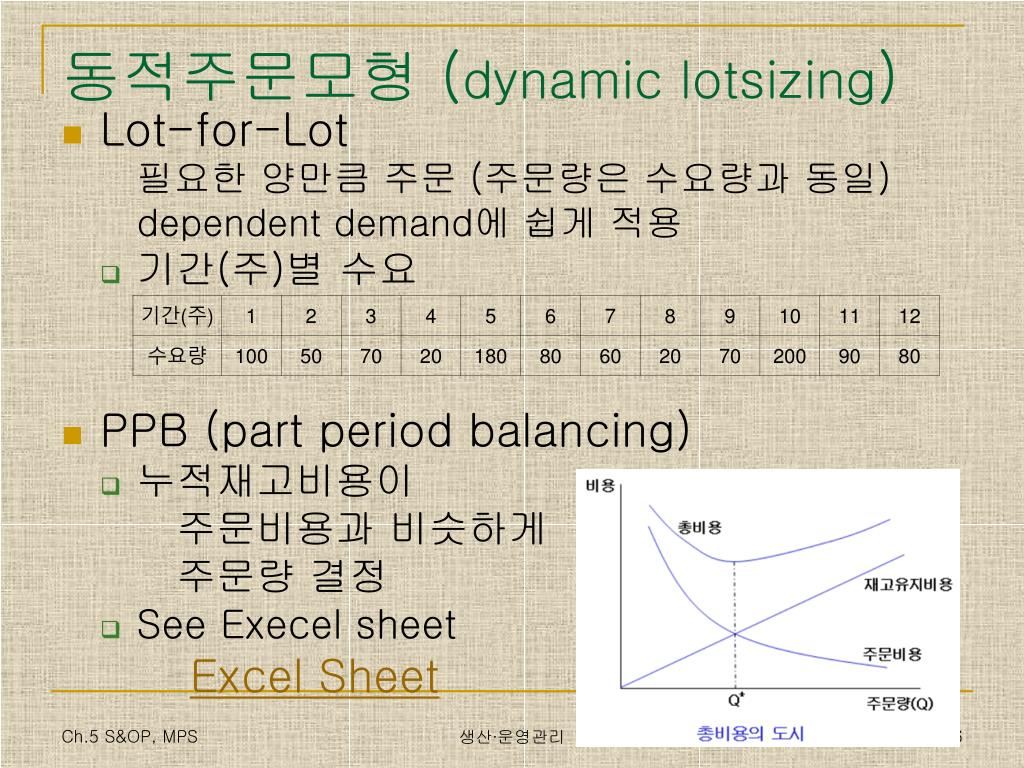 동적주문모형 (dynamic lotsizing)

Lot-for-Lot

필요한 양만큼 주문 (주문량은 수요량과 동일)

dependent demand에 쉽게 적용

기간(주)별 수요

| 기간(주) | 1 | 2 | 3 | 4 | 5 | 6 | 7 | 8 | 9 | 10 | 11 | 12 |
|---|---|---|---|---|---|---|---|---|---|---|---|---|
| 수요량 | 100 | 50 | 70 | 20 | 180 | 80 | 60 | 20 | 70 | 200 | 90 | 80 |

PPB (part period balancing)

누적재고비용이 주문비용과 비슷하게 주문량 결정

See Execel sheet

Excel Sheet

비용

총비용

재고유지비용

주문비용

$Q^*$

주문량(Q)

총비용의 도시

Ch.5 S&OP, MPS

생산·운영관리